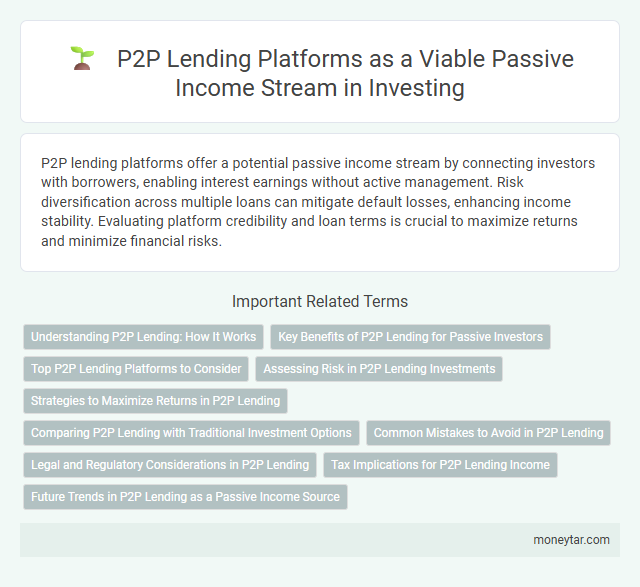 P2P Lending Platforms as a Viable Passive Income Stream in Investing

P2P lending platforms offer a potential passive income stream by connecting investors with borrowers, enabling interest earnings without active management. Risk diversification across multiple loans can mitigate default losses, enhancing income stability. Evaluating platform credibility and loan terms is crucial to maximize returns and minimize financial risks.

Important Related Terms

Understanding P2P Lending: How It Works

Key Benefits of P2P Lending for Passive Investors

Top P2P Lending Platforms to Consider

Assessing Risk in P2P Lending Investments

Strategies to Maximize Returns in P2P Lending

Comparing P2P Lending with Traditional Investment Options

Common Mistakes to Avoid in P2P Lending

Legal and Regulatory Considerations in P2P Lending

Tax Implications for P2P Lending Income

Future Trends in P2P Lending as a Passive Income Source

moneytar.com